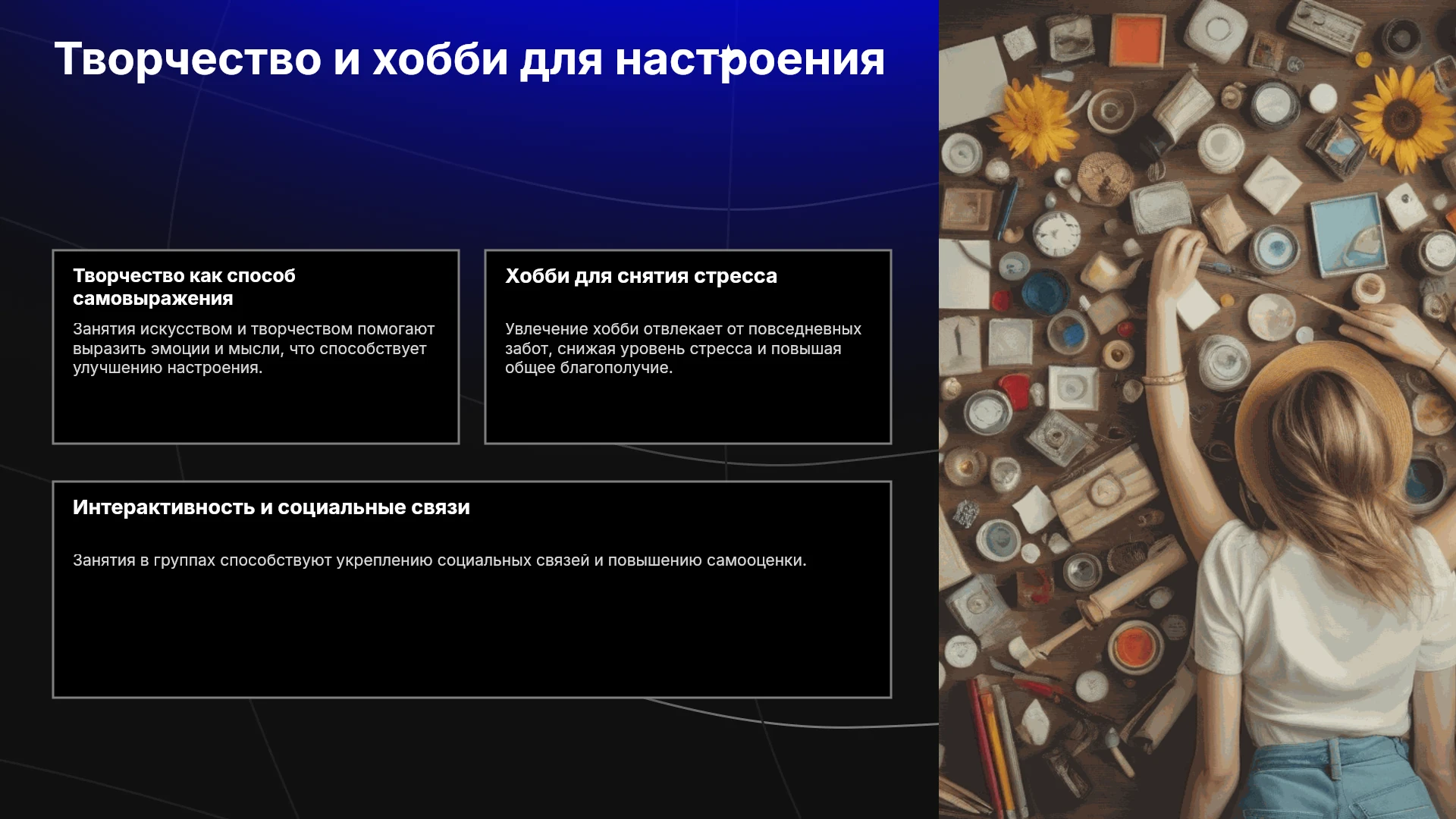 Творчество и хобби для настроения

Творчество как способ самовыражения

Занятия искусством и творчеством помогают выразить эмоции и мысли, что способствует улучшению настроения.

Хобби для снятия стресса

Увлечение хобби отвлекает от повседневных забот, снижая уровень стресса и повышая общее благополучие.

Интерактивность и социальные связи

Занятия в группах способствуют укреплению социальных связей и повышению самооценки.